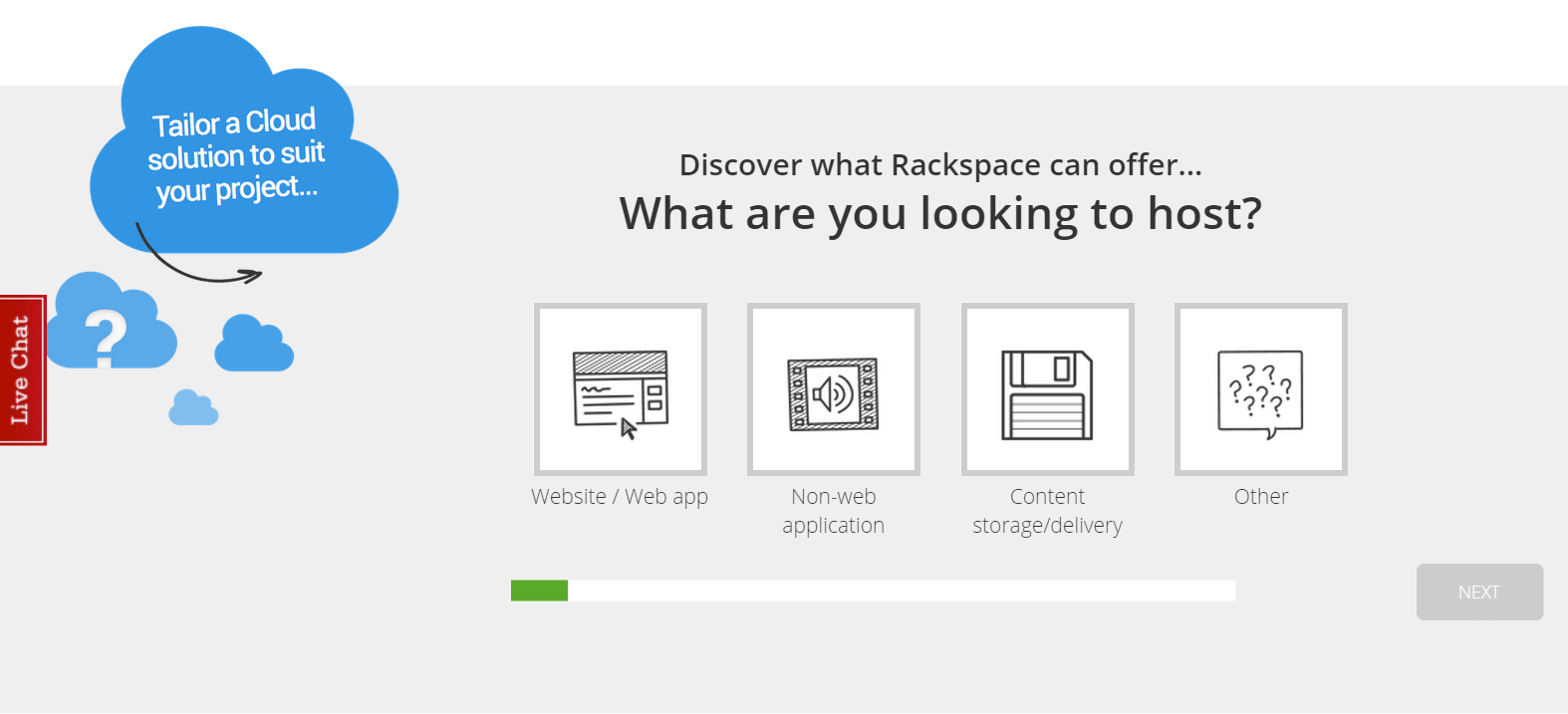 Tailor a Cloud solution to suit your project...

Live Chat

Discover what Rackspace can offer...

What are you looking to host?

Website / Web app

Non-web application

Content storage/delivery

Other

NEXT